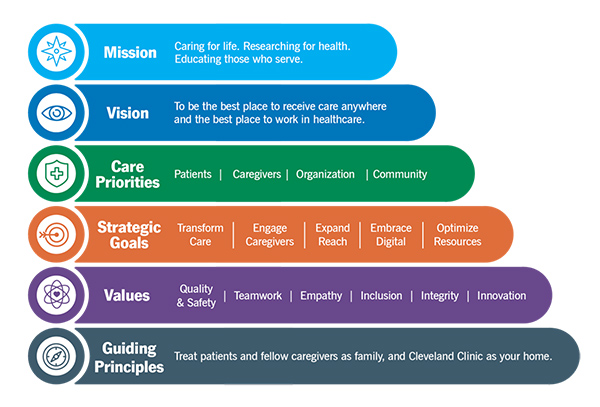 Mission
Caring for life. Researching for health. Educating those who serve.

Vision
To be the best place to receive care anywhere and the best place to work in healthcare.

Care Priorities
Patients | Caregivers | Organization | Community

Strategic Goals
Transform Care | Engage Caregivers | Expand Reach | Embrace Digital | Optimize Resources

Values
Quality & Safety | Teamwork | Empathy | Inclusion | Integrity | Innovation

Guiding Principles
Treat patients and fellow caregivers as family, and Cleveland Clinic as your home.